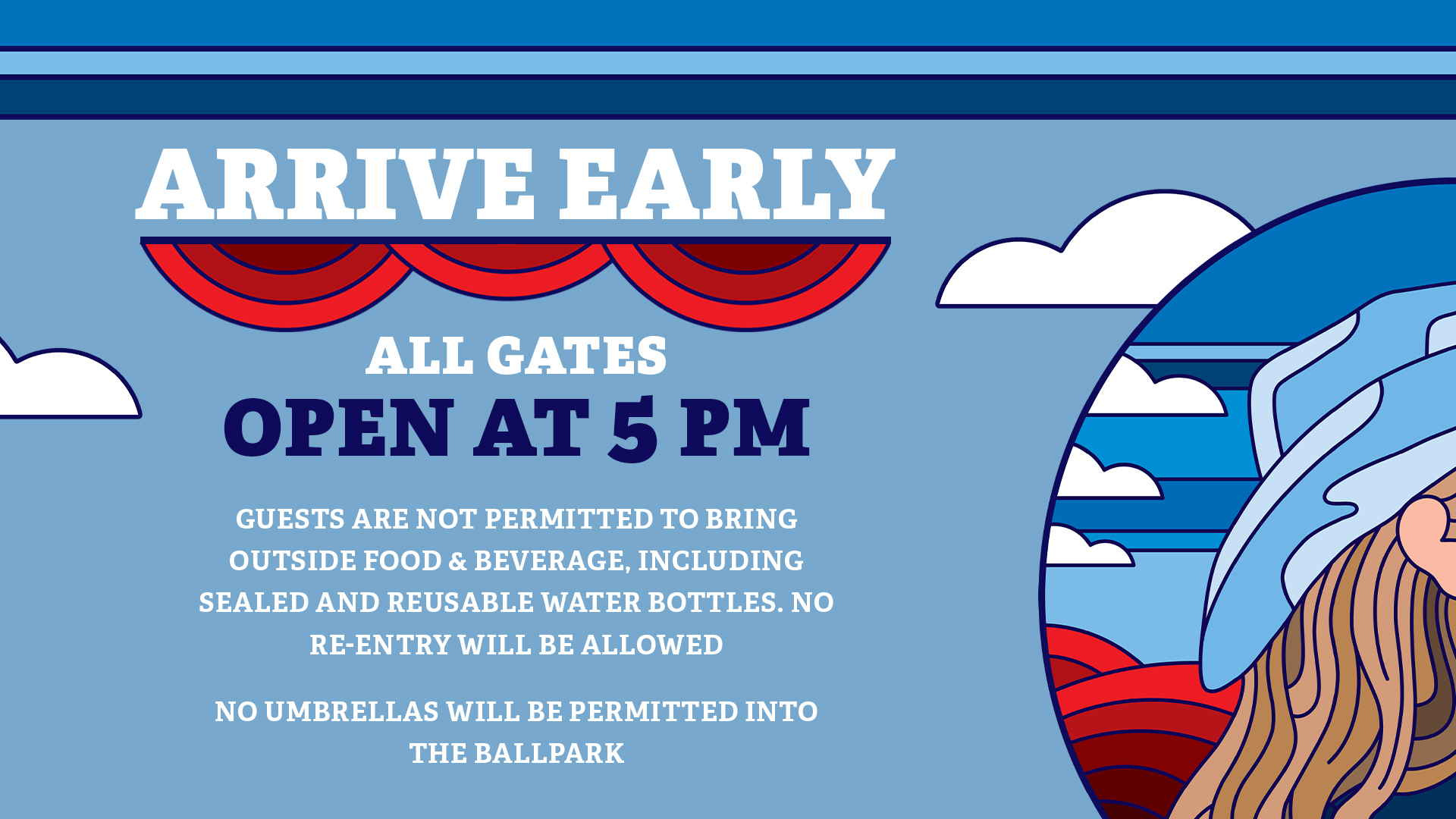 ARRIVE EARLY

ALL GATES
OPEN AT 5 PM

GUESTS ARE NOT PERMITTED TO BRING OUTSIDE FOOD & BEVERAGE, INCLUDING SEALED AND REUSABLE WATER BOTTLES. NO RE-ENTRY WILL BE ALLOWED

NO UMBRELLAS WILL BE PERMITTED INTO THE BALLPARK